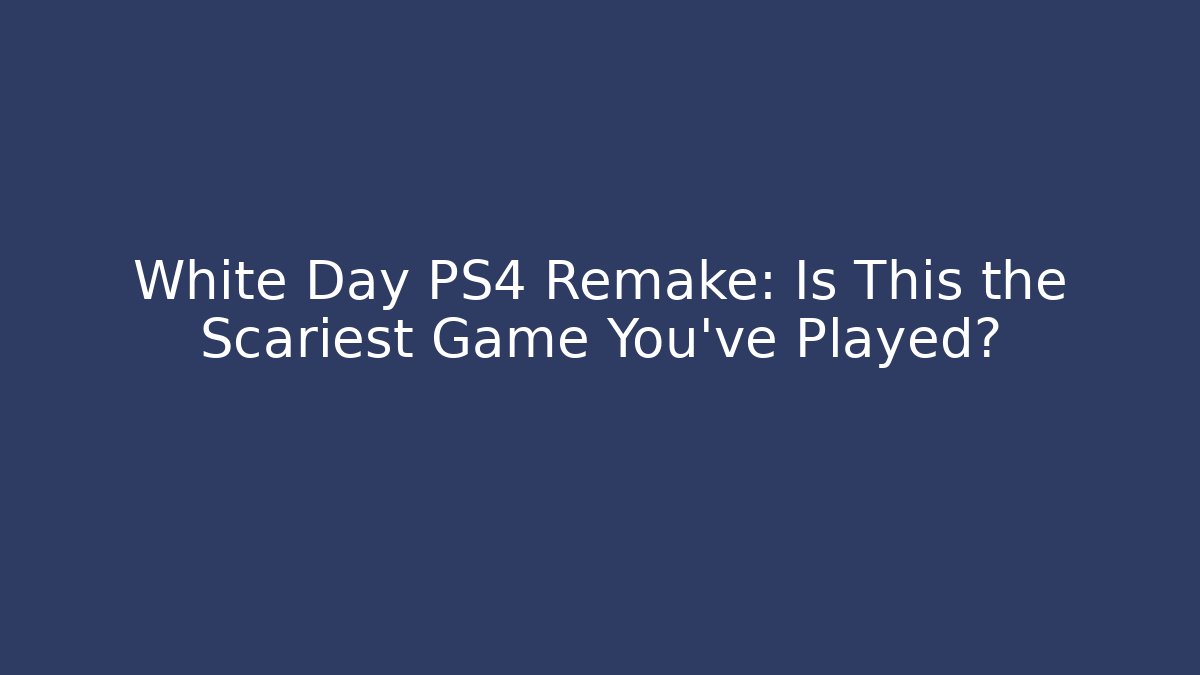 White Day PS4 Remake: Is This the Scariest Game You've Played?